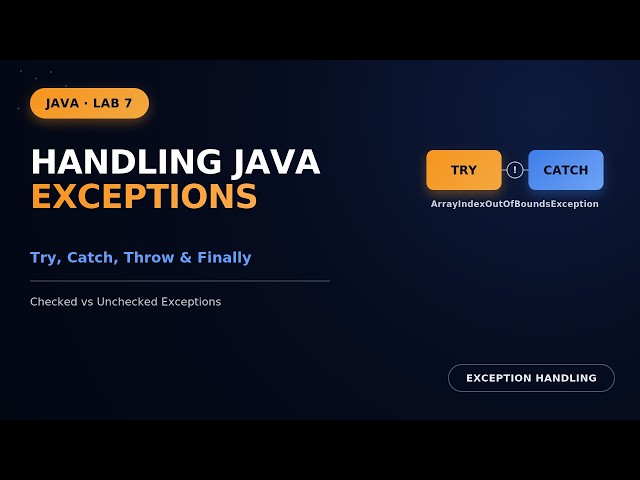 JAVA · LAB 7

HANDLING JAVA EXCEPTIONS

Try, Catch, Throw & Finally

Checked vs Unchecked Exceptions

TRY ! CATCH

ArrayIndexOutOfBoundsException

EXCEPTION HANDLING